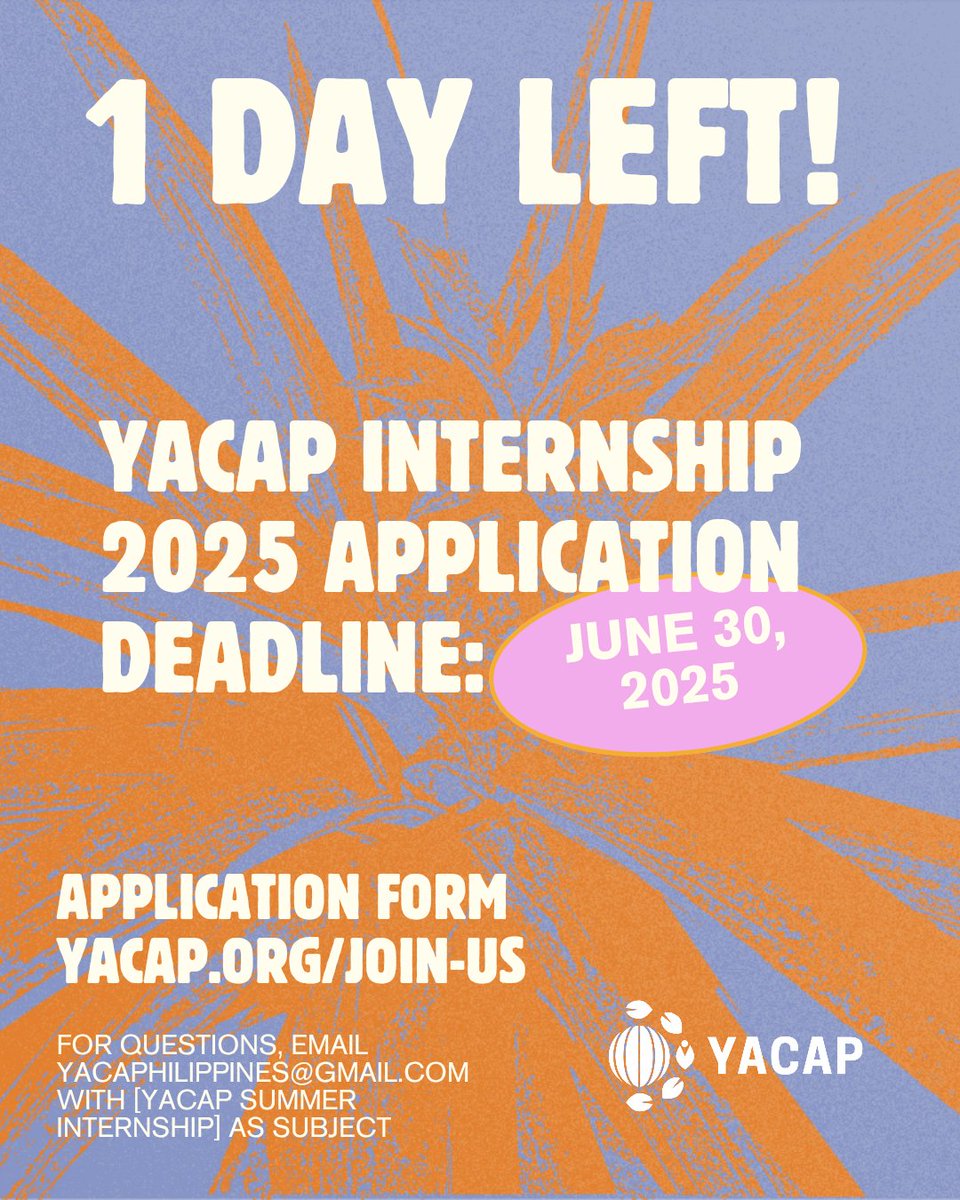 1 DAY LEFT!

YACAP INTERNSHIP 2025 APPLICATION DEADLINE:

JUNE 30, 2025

APPLICATION FORM
YACAP.ORG/JOIN-US

FOR QUESTIONS, EMAIL YACAPHILIPPINES@GMAIL.COM WITH [YACAP SUMMER INTERNSHIP] AS SUBJECT

YACAP